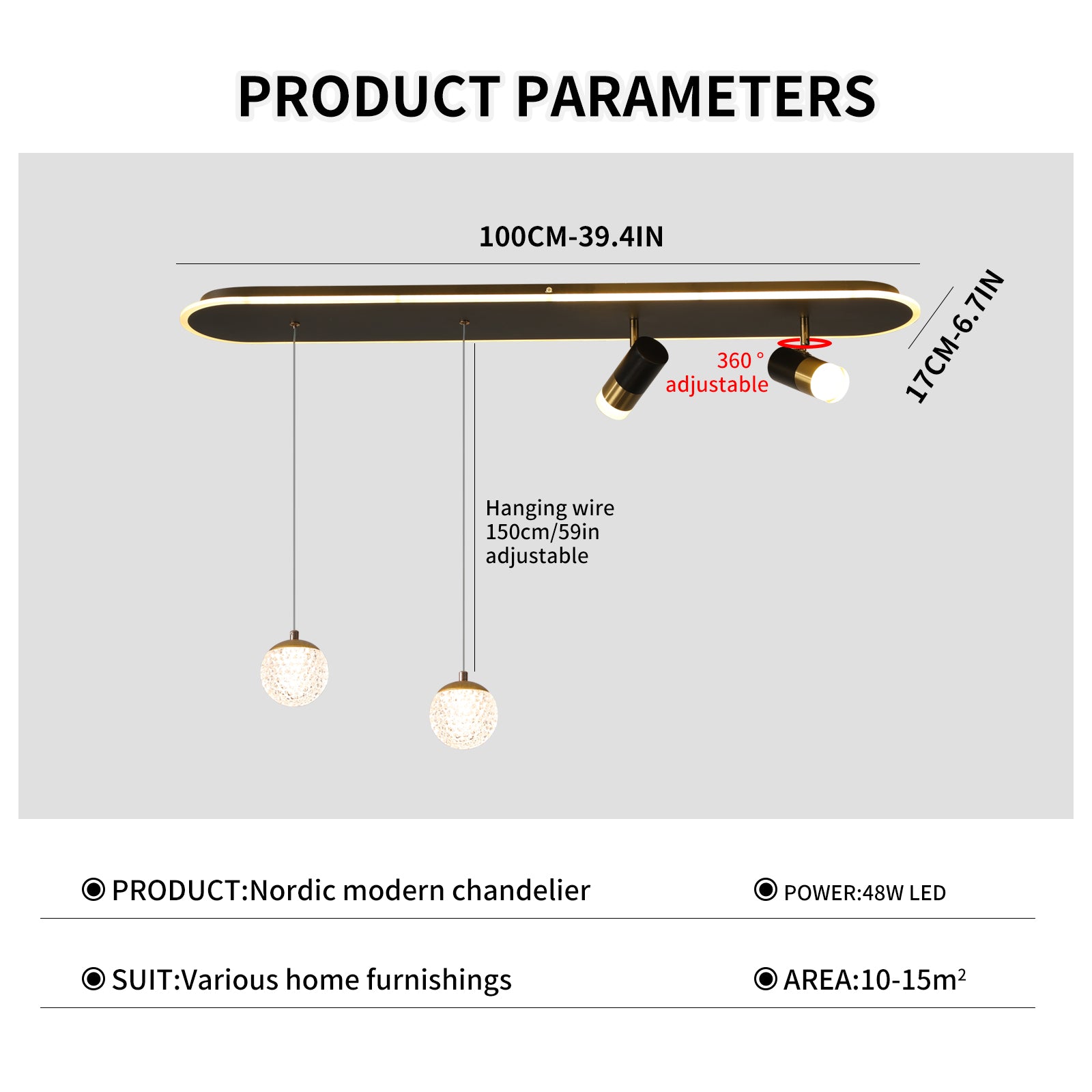 PRODUCT PARAMETERS

100CM-39.4IN

17CM-6.7IN

360 ° adjustable

Hanging wire
150cm/59in
adjustable

◉ PRODUCT:Nordic modern chandelier

◉ POWER:48W LED

◉ SUIT:Various home furnishings

◉ AREA:10-15m$^2$